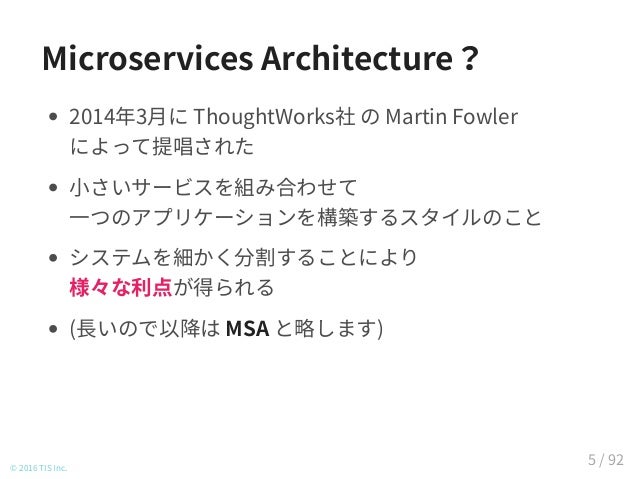 Microservices Architecture ?

- 2014年3月に ThoughtWorks社 の Martin Fowler によって提唱された
- 小さいサービスを組み合わせて 一つのアプリケーションを構築するスタイルのこと
- システムを細かく分割することにより 様々な利点が得られる
- (長いので以降は MSA と略します)

© 2016 TIS Inc.

5 / 92